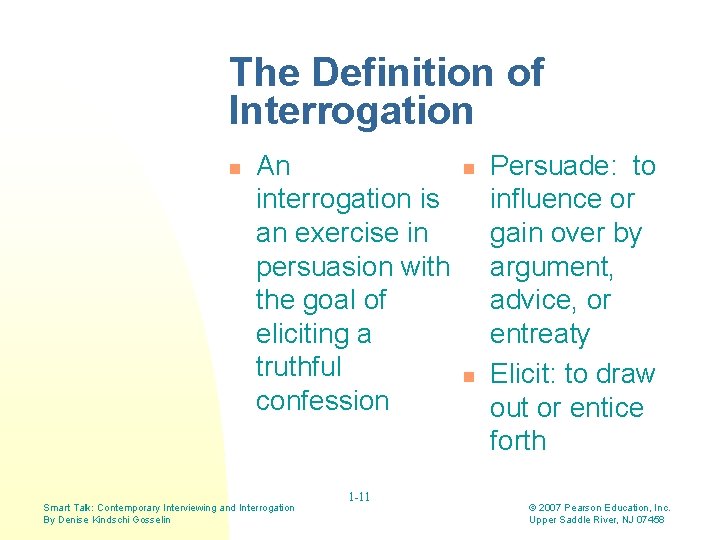 The Definition of Interrogation

- An interrogation is an exercise in persuasion with the goal of eliciting a truthful confession

- Persuade: to influence or gain over by argument, advice, or entreaty
- Elicit: to draw out or entice forth

1-11

Smart Talk: Contemporary Interviewing and Interrogation
By Denise Kindschi Gosselin

© 2007 Pearson Education, Inc.
Upper Saddle River, NJ 07458